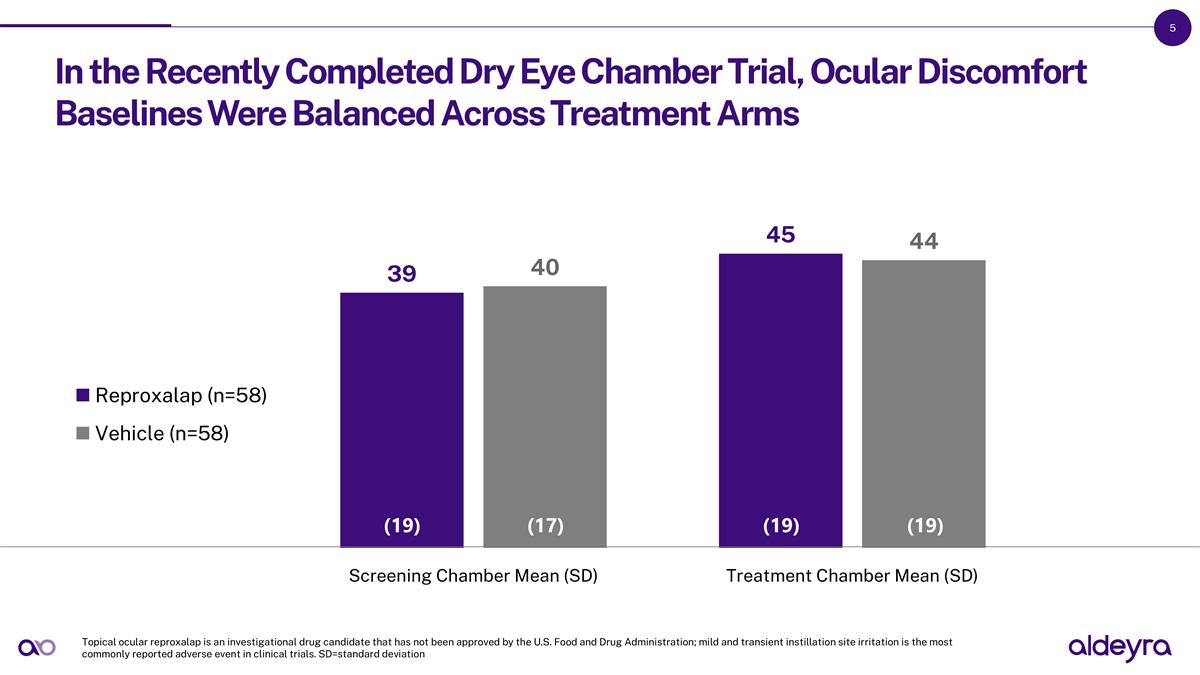 5

In the Recently Completed Dry Eye Chamber Trial, Ocular Discomfort Baselines Were Balanced Across Treatment Arms

Reproxalap (n=58)
Vehicle (n=58)

39
40
45
44

(19)
(17)
(19)
(19)

Screening Chamber Mean (SD)
Treatment Chamber Mean (SD)

Topical ocular reproxalap is an investigational drug candidate that has not been approved by the U.S. Food and Drug Administration; mild and transient instillation site irritation is the most commonly reported adverse event in clinical trials. SD=standard deviation

aldeyra